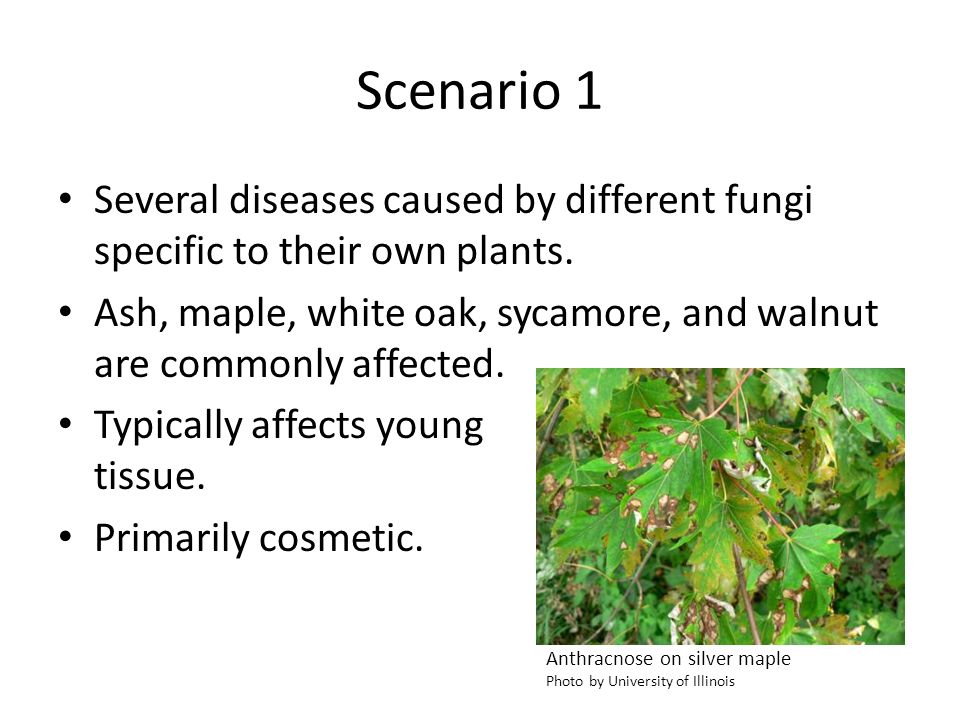 Scenario 1

• Several diseases caused by different fungi specific to their own plants.

• Ash, maple, white oak, sycamore, and walnut are commonly affected.

• Typically affects young tissue.

• Primarily cosmetic.

Anthracnose on silver maple
Photo by University of Illinois